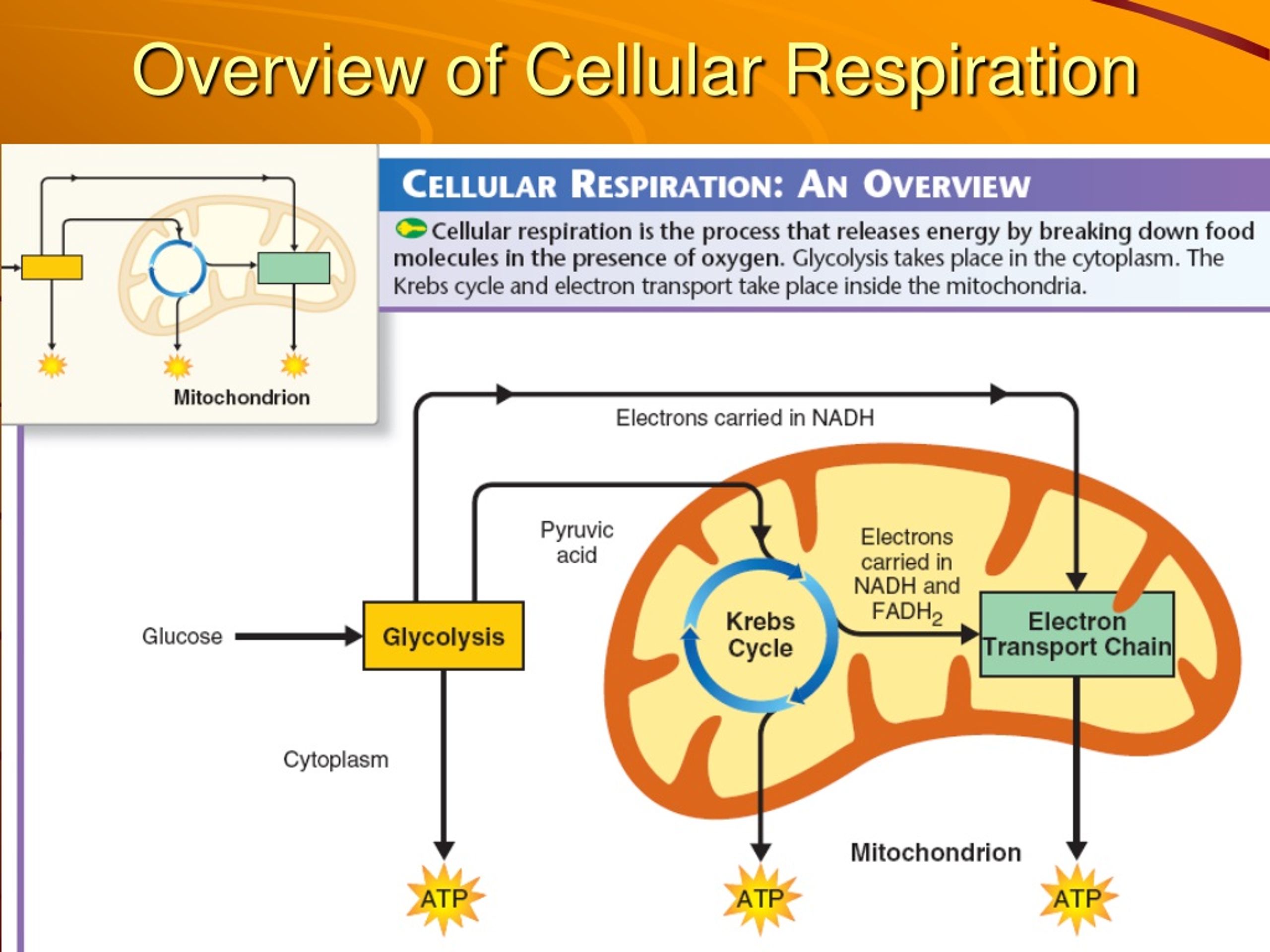 Overview of Cellular Respiration

Mitochondrion

CELLULAR RESPIRATION: AN OVERVIEW

Cellular respiration is the process that releases energy by breaking down food molecules in the presence of oxygen. Glycolysis takes place in the cytoplasm. The Krebs cycle and electron transport take place inside the mitochondria.

Electrons carried in NADH

Pyruvic acid

Electrons carried in NADH and $FADH_2$

Glucose

Glycolysis

Krebs Cycle

Electron Transport Chain

Cytoplasm

Mitochondrion

ATP

ATP

ATP